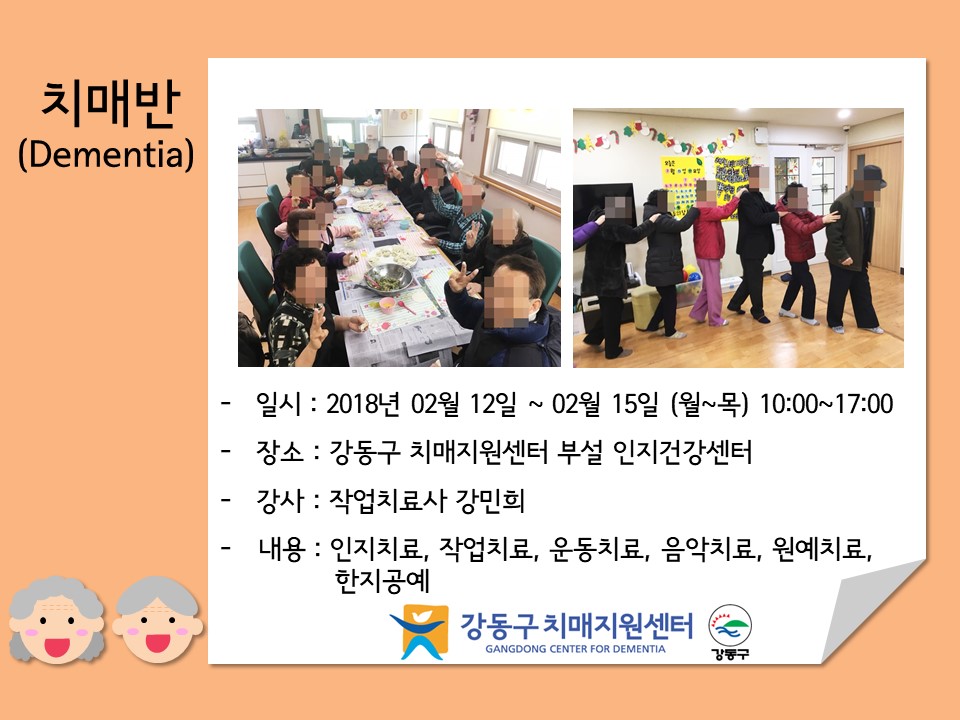 치매반
(Dementia)

- 일시 : 2018년 02월 12일 ~ 02월 15일 (월~목) 10:00~17:00

- 장소 : 강동구 치매지원센터 부설 인지건강센터

- 강사 : 작업치료사 강민희

- 내용 : 인지치료, 작업치료, 운동치료, 음악치료, 원예치료, 한지공예

강동구 치매지원센터
GANGDONG CENTER FOR DEMENTIA
강동구